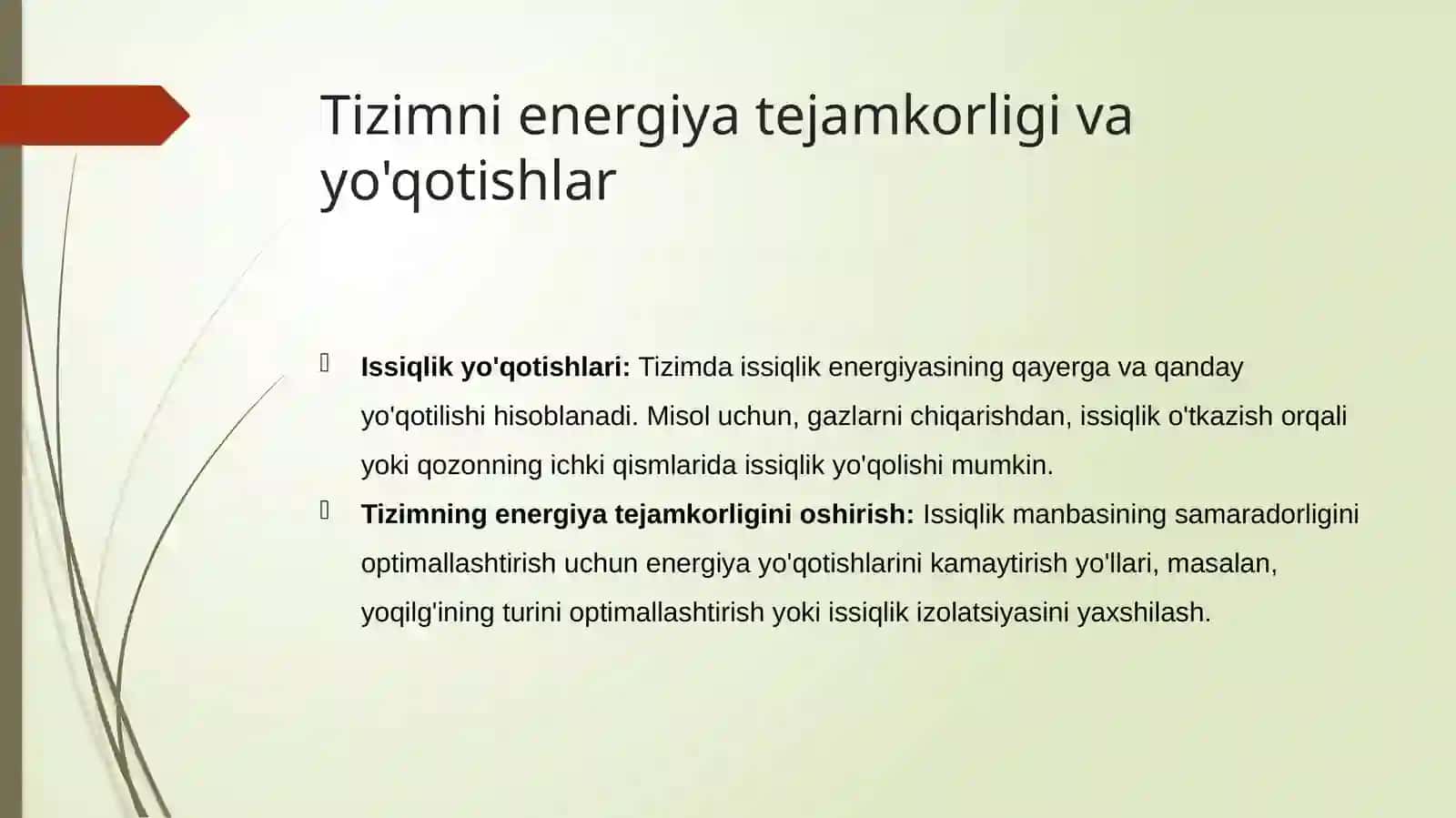 Tizimni energiya tejamkorligi va yo'qotishlar

Issiqlik yo'qotishlari: Tizimda issiqlik energiyasining qayerga va qanday yo'qotilishi hisoblanadi. Misol uchun, gazlarni chiqarishdan, issiqlik o'tkazish orqali yoki qozonning ichki qismlarida issiqlik yo'qolishi mumkin.

Tizimning energiya tejamkorligini oshirish: Issiqlik manbasining samaradorligini optimallashtirish uchun energiya yo'qotishlarini kamaytirish yo'llari, masalan, yoqilg'ining turini optimallashtirish yoki issiqlik izolatsiyasini yaxshilash.